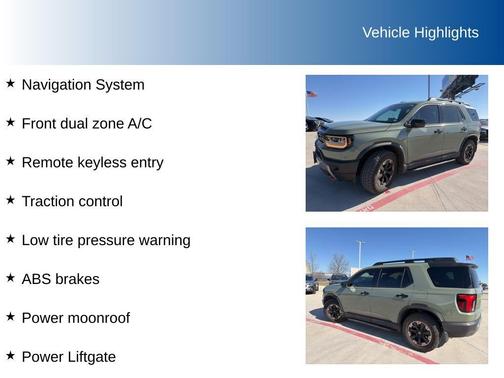 Vehicle Highlights

★ Navigation System

★ Front dual zone A/C

★ Remote keyless entry

★ Traction control

★ Low tire pressure warning

★ ABS brakes

★ Power moonroof

★ Power Liftgate